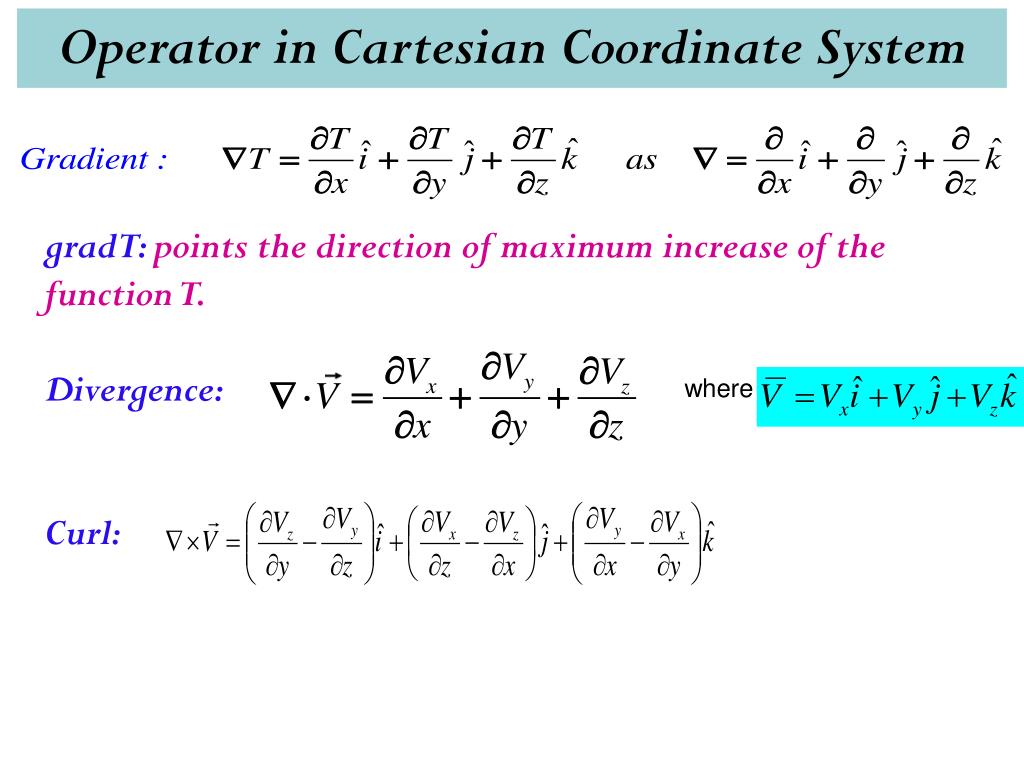 Operator in Cartesian Coordinate System

Gradient : $\nabla T = \frac{\partial T}{\partial x}\hat{i} + \frac{\partial T}{\partial y}\hat{j} + \frac{\partial T}{\partial z}\hat{k}$ as $\nabla = \frac{\partial}{\partial x}\hat{i} + \frac{\partial}{\partial y}\hat{j} + \frac{\partial}{\partial z}\hat{k}$

gradT: points the direction of maximum increase of the function T.

Divergence: $\nabla \cdot \vec{V} = \frac{\partial V_x}{\partial x} + \frac{\partial V_y}{\partial y} + \frac{\partial V_z}{\partial z}$ where $\overline{V} = V_x\hat{i} + V_y\hat{j} + V_z\hat{k}$

Curl: $\nabla \times \vec{V} = \left(\frac{\partial V_z}{\partial y} - \frac{\partial V_y}{\partial z}\right)\hat{i} + \left(\frac{\partial V_x}{\partial z} - \frac{\partial V_z}{\partial x}\right)\hat{j} + \left(\frac{\partial V_y}{\partial x} - \frac{\partial V_x}{\partial y}\right)\hat{k}$